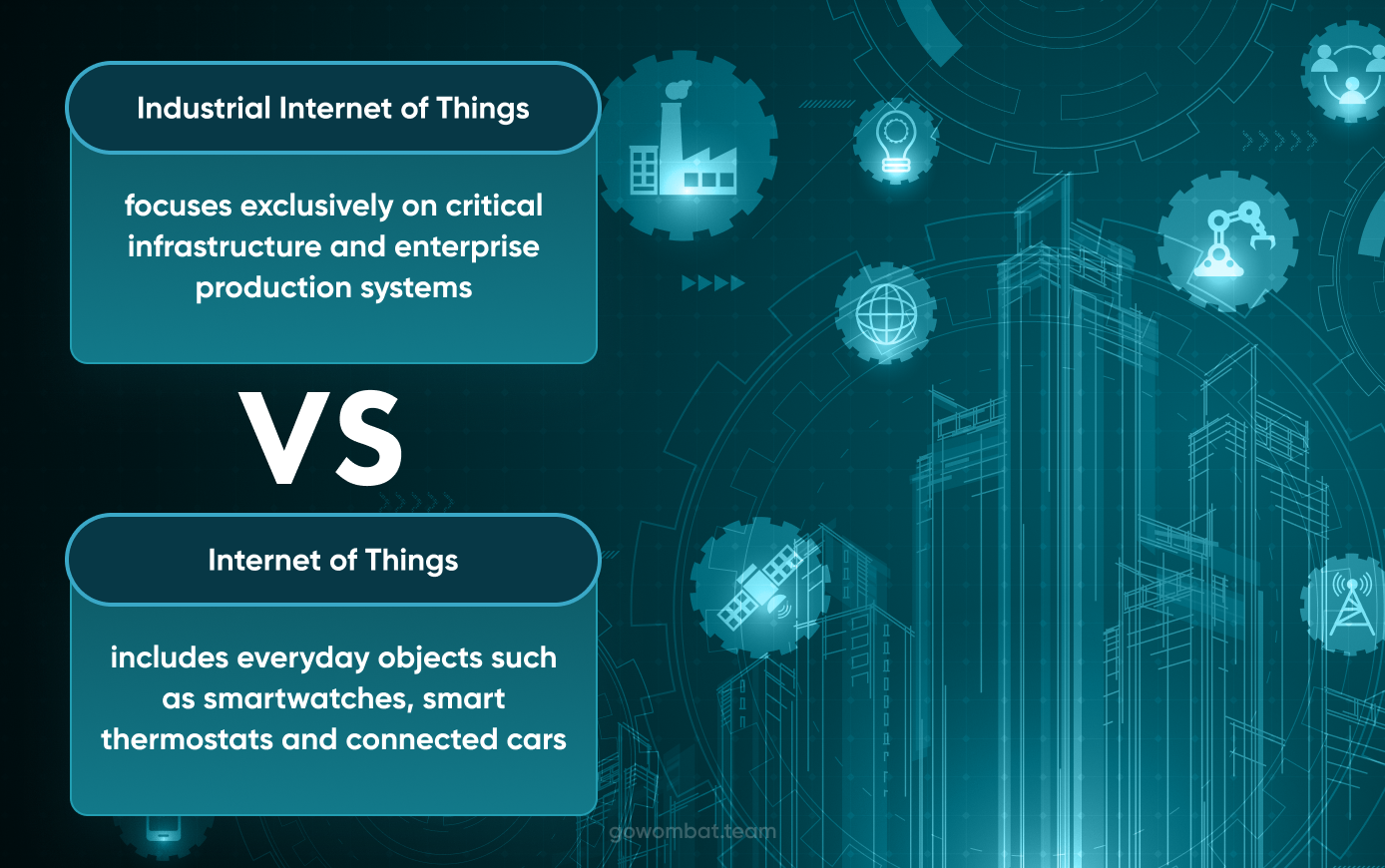 Industrial Internet of Things

focuses exclusively on critical infrastructure and enterprise production systems

VS

Internet of Things

includes everyday objects such as smartwatches, smart thermostats and connected cars

gowombat.team